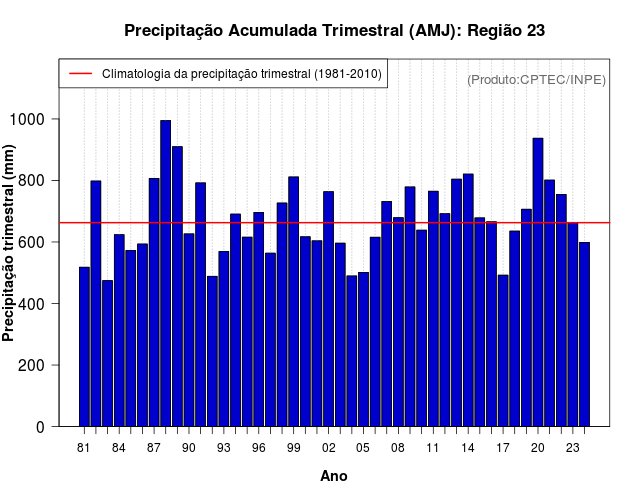 Precipitação Acumulada Trimestral (AMJ): Região 23

Climatologia da precipitação trimestral (1981-2010)

(Produto:CPTEC/INPE)

Precipitação trimestral (mm)

1000
800
600
400
200
0

81 84 87 90 93 96 99 02 05 08 11 14 17 20 23

Ano